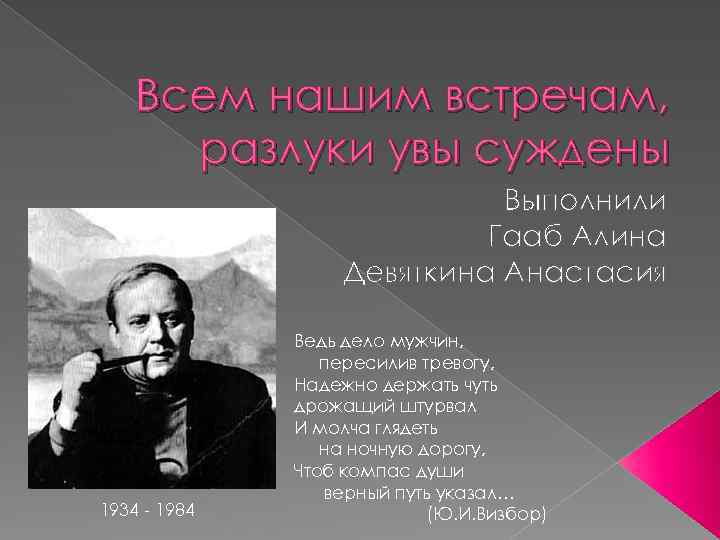 Всем нашим встречам, разлуки увы суждены

Выполнили
Гааб Алина
Девяткина Анастасия

Ведь дело мужчин,
пересилив тревогу,
Надежно держать чуть
дрожащий штурвал
И молча глядеть
на ночную дорогу,
Чтоб компас души
верный путь указал…
(Ю.И.Визбор)

1934 - 1984